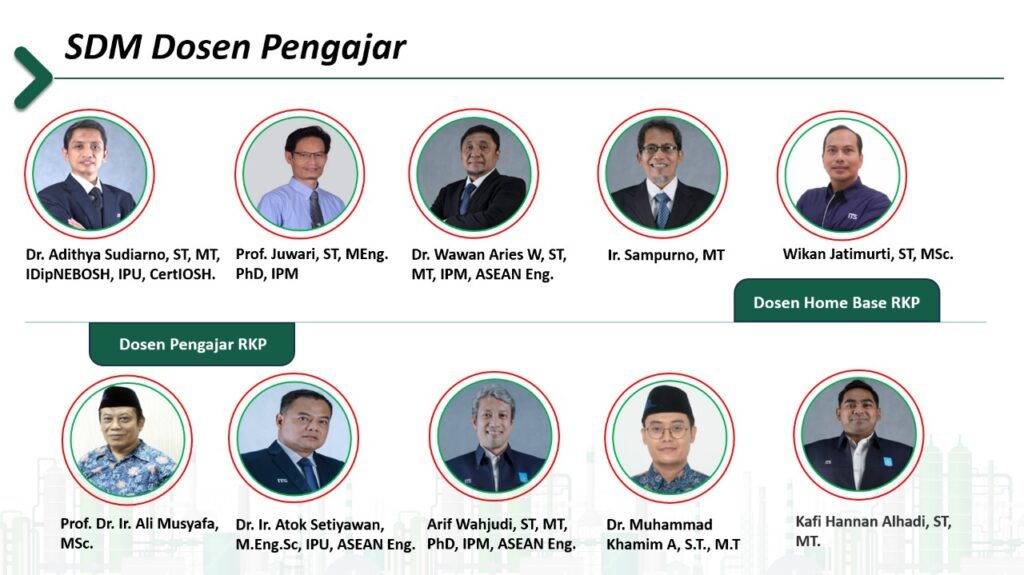 SDM Dosen Pengajar

Dr. Adithya Sudiarno, ST, MT, IDipNEBOSH, IPU, CertIOSH.

Prof. Juwari, ST, MEng. PhD, IPM

Dr. Wawan Aries W, ST, MT, IPM, ASEAN Eng.

Ir. Sampurno, MT

Wikan Jatimurti, ST, MSc.

Dosen Home Base RKP

Dosen Pengajar RKP

Prof. Dr. Ir. Ali Musyafa, MSc.

Dr. Ir. Atok Setiyawan, M.Eng.Sc, IPU, ASEAN Eng.

Arif Wahjudi, ST, MT, PhD, IPM, ASEAN Eng.

Dr. Muhammad Khamim A, S.T., M.T

Kafi Hannan Alhadi, ST, MT.